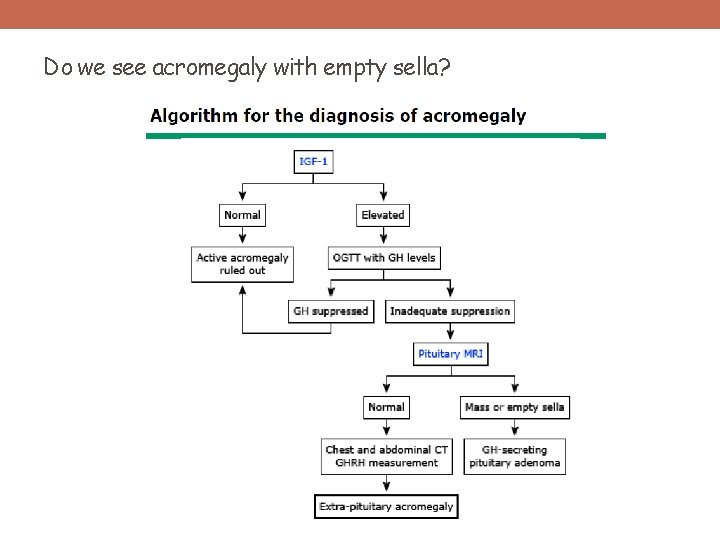 Do we see acromegaly with empty sella?

Algorithm for the diagnosis of acromegaly

IGF-1

Normal

Elevated

Active acromegaly ruled out

OGTT with GH levels

GH suppressed

Inadequate suppression

Pituitary MRI

Normal

Mass or empty sella

Chest and abdominal CT GHRH measurement

GH-secreting pituitary adenoma

Extra-pituitary acromegaly